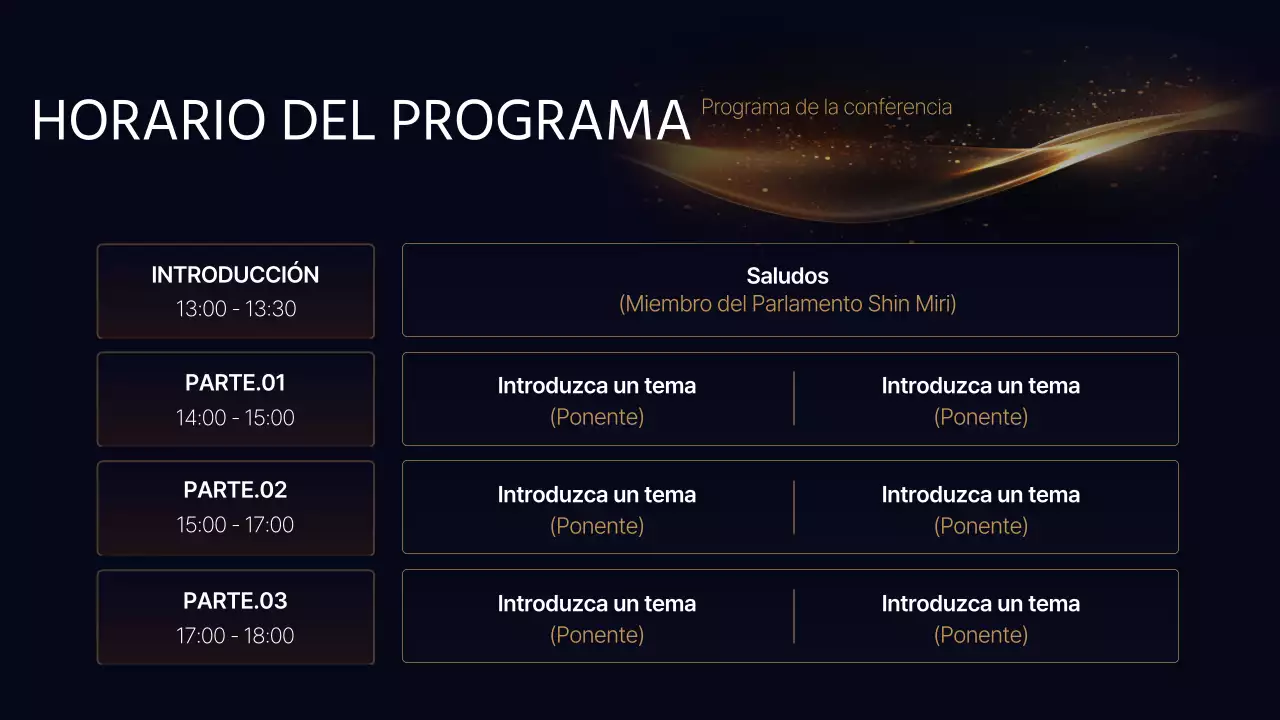 HORARIO DEL PROGRAMA Programa de la conferencia

INTRODUCCIÓN
13:00 - 13:30

Saludos
(Miembro del Parlamento Shin Miri)

PARTE.01
14:00 - 15:00

Introduzca un tema
(Ponente)

Introduzca un tema
(Ponente)

PARTE.02
15:00 - 17:00

Introduzca un tema
(Ponente)

Introduzca un tema
(Ponente)

PARTE.03
17:00 - 18:00

Introduzca un tema
(Ponente)

Introduzca un tema
(Ponente)